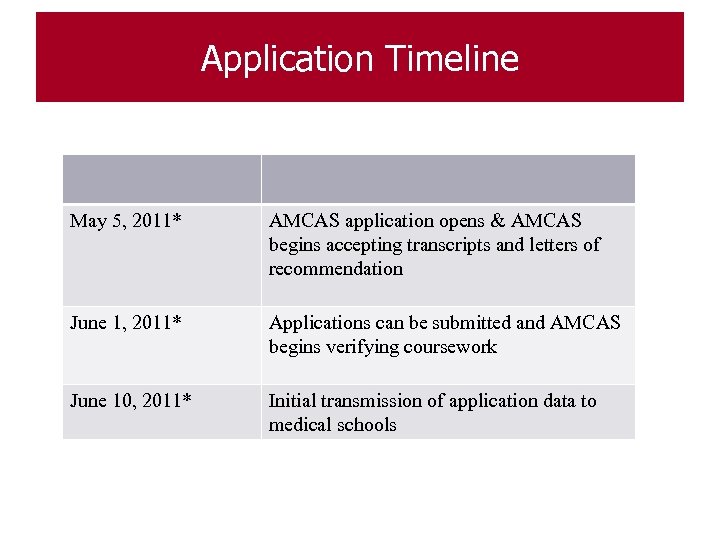 Application Timeline

| | |
|---|---|
| May 5, 2011* | AMCAS application opens & AMCAS begins accepting transcripts and letters of recommendation |
| June 1, 2011* | Applications can be submitted and AMCAS begins verifying coursework |
| June 10, 2011* | Initial transmission of application data to medical schools |